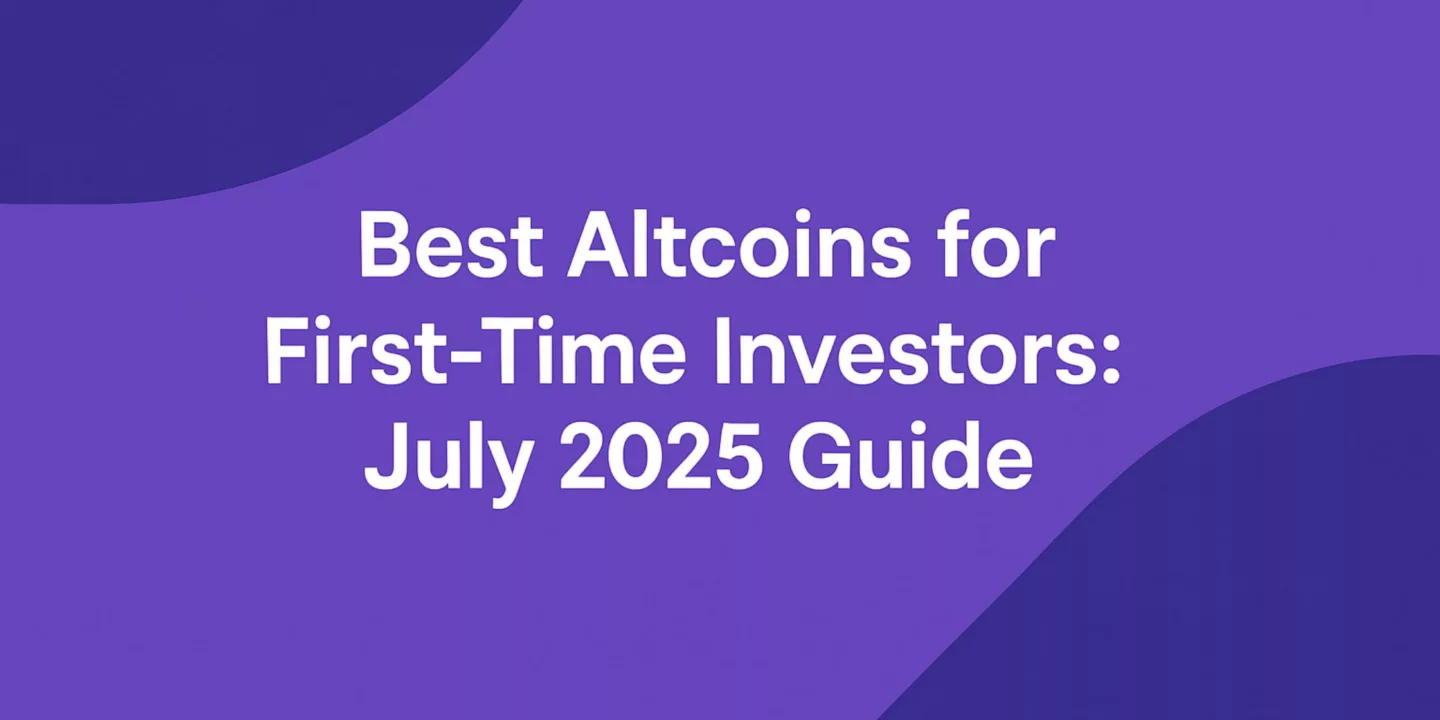 Best Altcoins for First-Time Investors: July 2025 Guide